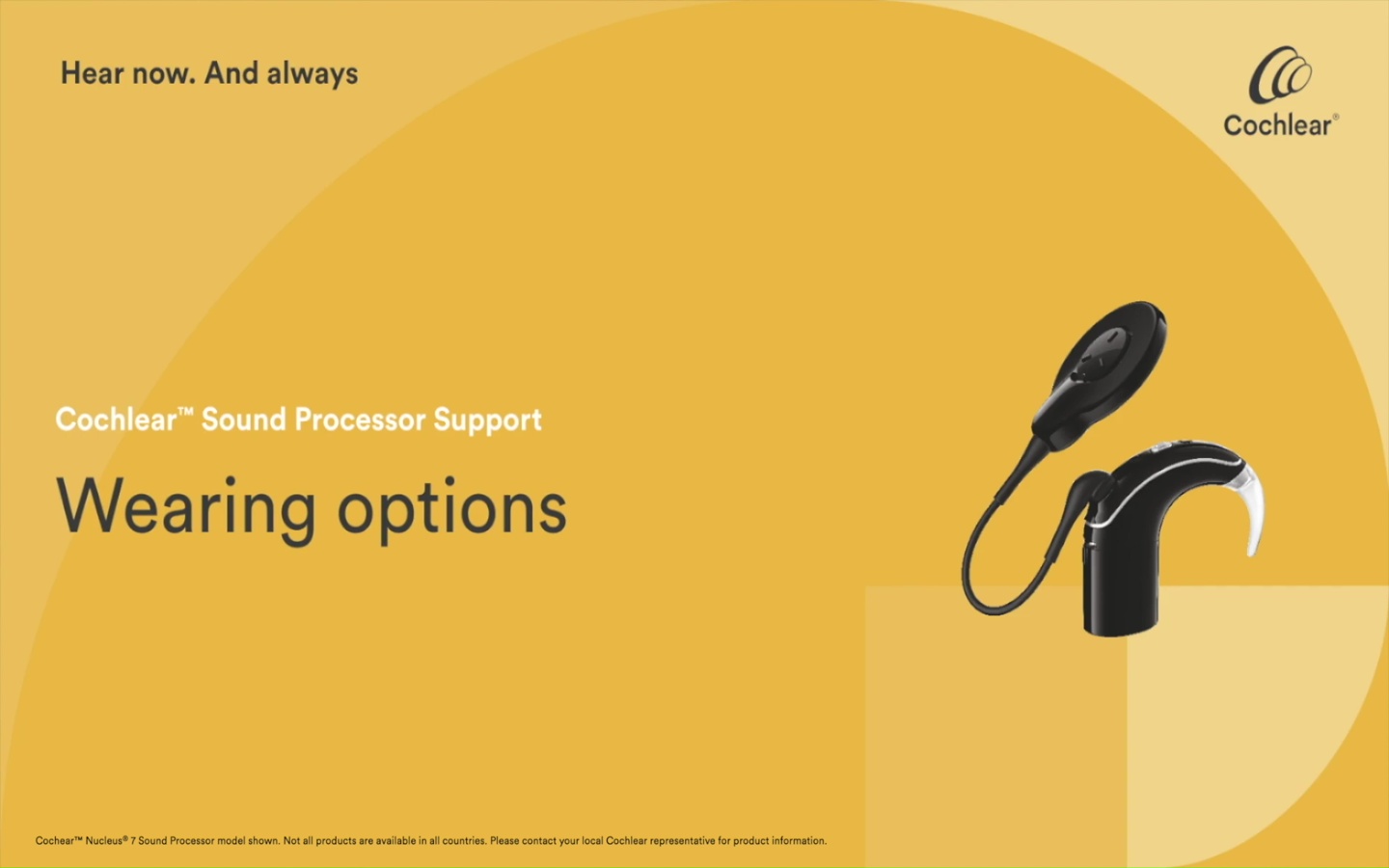 Hear now. And always

Cochlear®

Cochlear™ Sound Processor Support

Wearing options

Cochear™ Nucleus® 7 Sound Processor model shown. Not all products are available in all countries. Please contact your local Cochlear representative for product information.